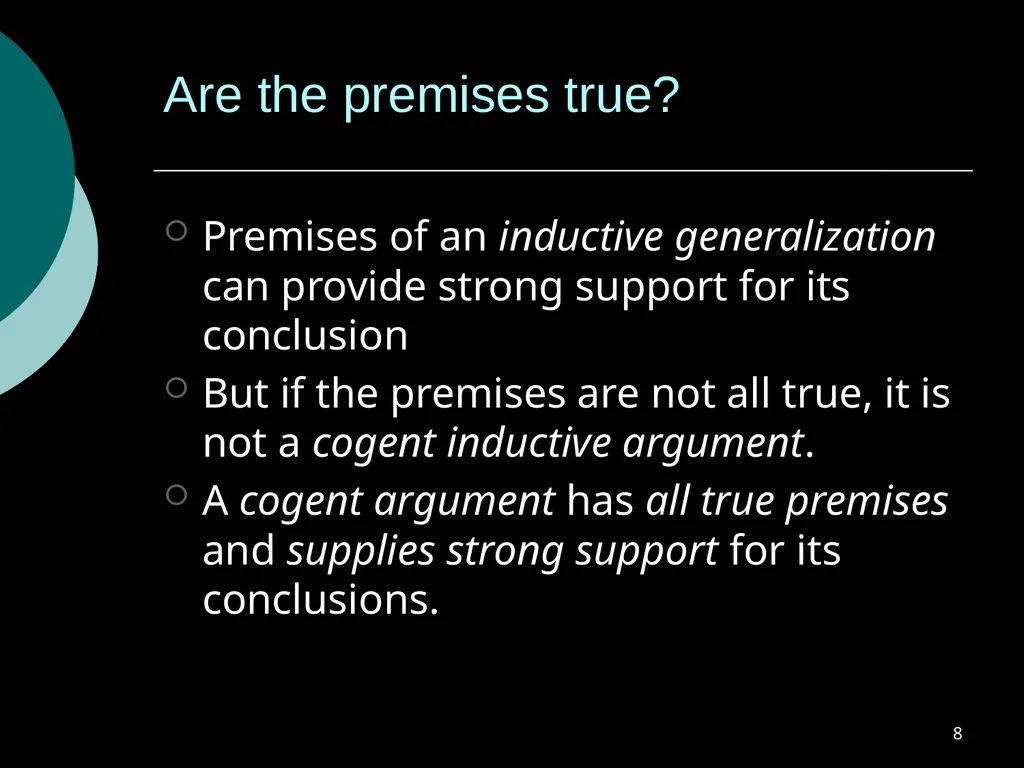 Are the premises true?

Premises of an inductive generalization can provide strong support for its conclusion

But if the premises are not all true, it is not a cogent inductive argument.

A cogent argument has all true premises and supplies strong support for its conclusions.

8